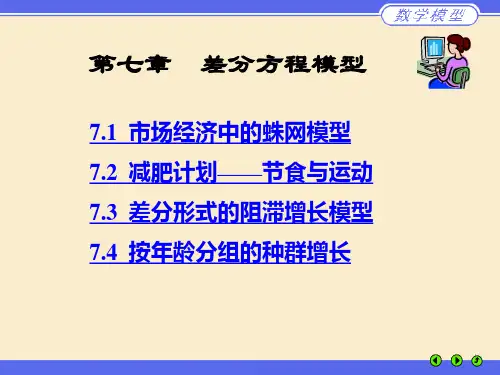 数学模型

第七章 差分方程模型

7.1 市场经济中的蛛网模型

7.2 减肥计划——节食与运动

7.3 差分形式的阻滞增长模型

7.4 按年龄分组的种群增长